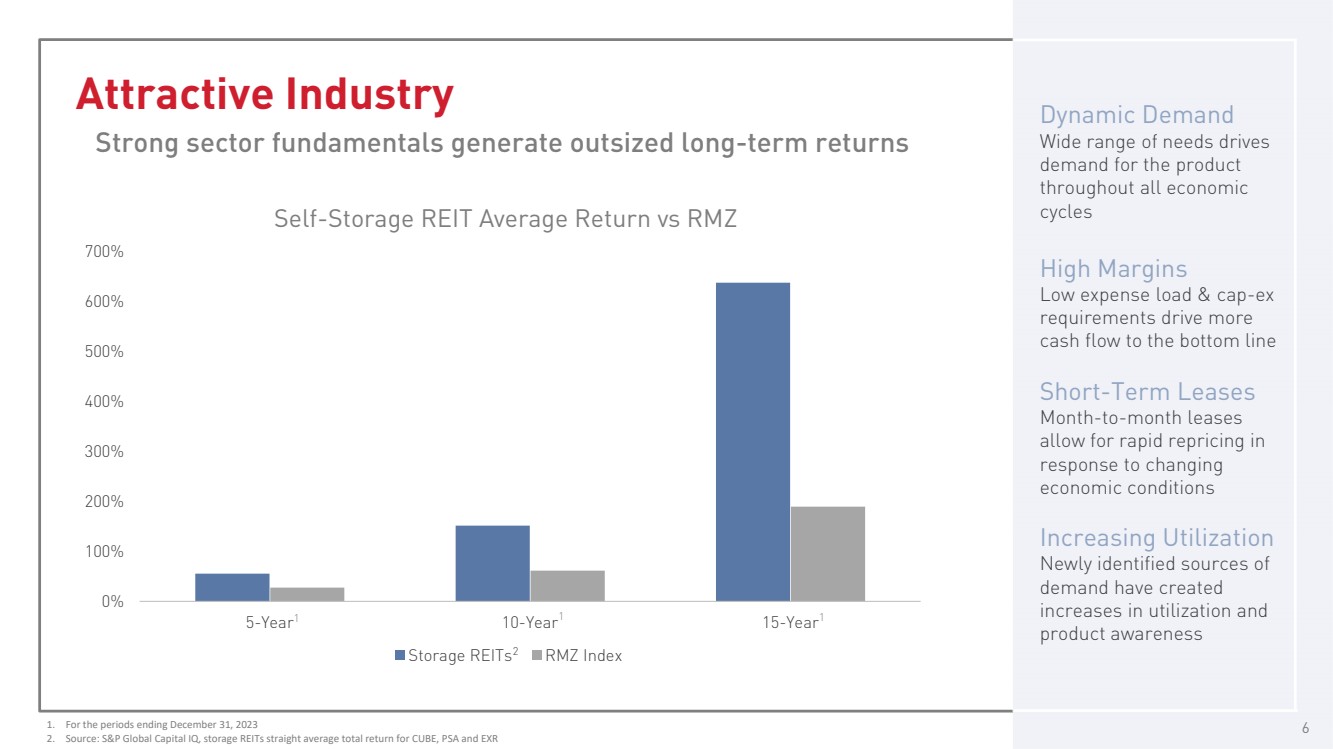 Attractive Industry

Strong sector fundamentals generate outsized long-term returns

Self-Storage REIT Average Return vs RMZ

700%
600%
500%
400%
300%
200%
100%
0%

5-Year$^1$ 10-Year$^1$ 15-Year$^1$

Storage REITs$^2$ RMZ Index

Dynamic Demand
Wide range of needs drives demand for the product throughout all economic cycles

High Margins
Low expense load & cap-ex requirements drive more cash flow to the bottom line

Short-Term Leases
Month-to-month leases allow for rapid repricing in response to changing economic conditions

Increasing Utilization
Newly identified sources of demand have created increases in utilization and product awareness

1. For the periods ending December 31, 2023
2. Source: S&P Global Capital IQ, storage REITs straight average total return for CUBE, PSA and EXR

6